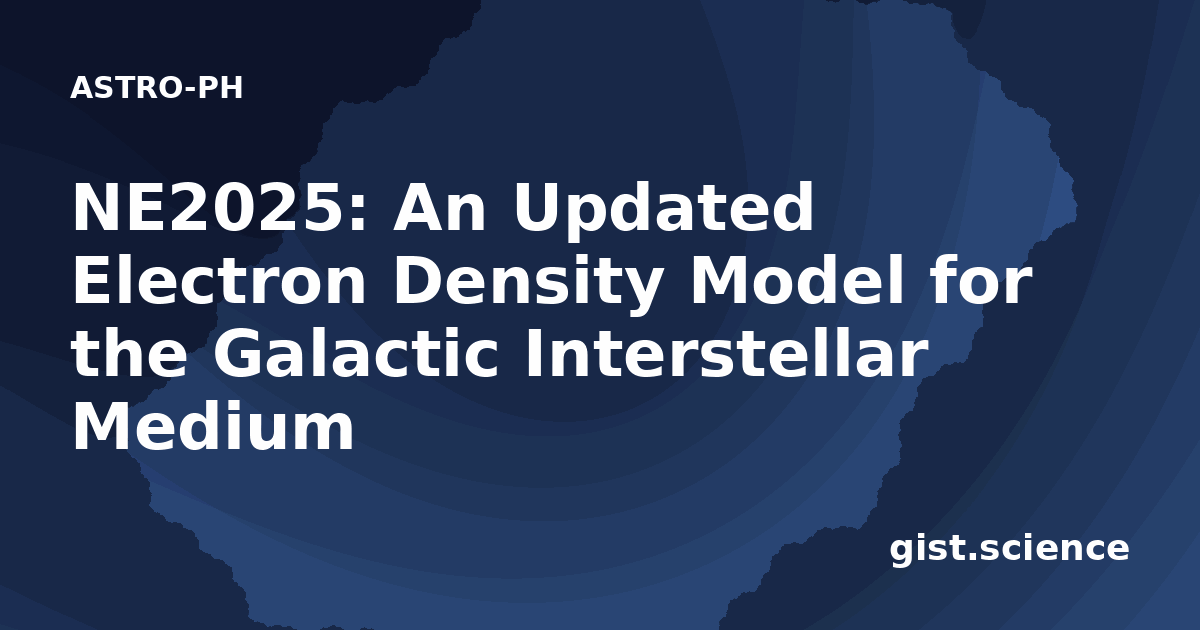 ASTRO-PH

NE2025: An Updated Electron Density Model for the Galactic Interstellar Medium

gist.science